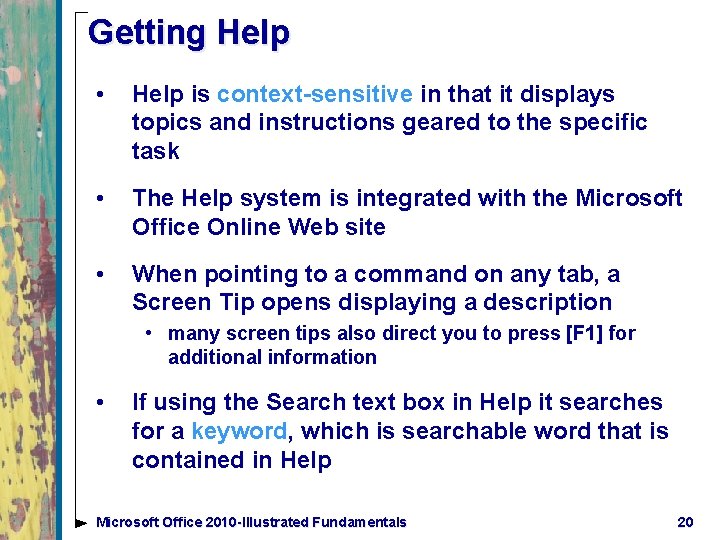 Getting Help

• Help is context-sensitive in that it displays topics and instructions geared to the specific task

• The Help system is integrated with the Microsoft Office Online Web site

• When pointing to a command on any tab, a Screen Tip opens displaying a description
 • many screen tips also direct you to press [F1] for additional information

• If using the Search text box in Help it searches for a keyword, which is searchable word that is contained in Help

Microsoft Office 2010-Illustrated Fundamentals 20